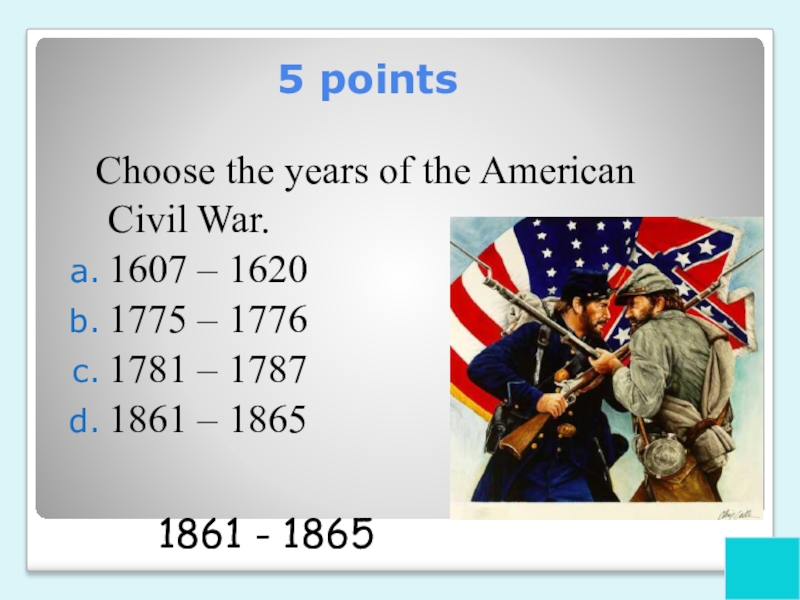 5 points

Choose the years of the American Civil War.

a. 1607 – 1620
b. 1775 – 1776
c. 1781 – 1787
d. 1861 – 1865

1861 - 1865